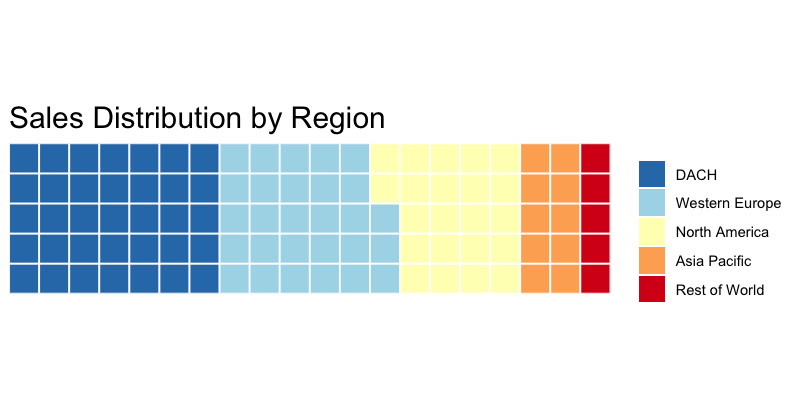 Sales Distribution by Region

DACH
Western Europe
North America
Asia Pacific
Rest of World